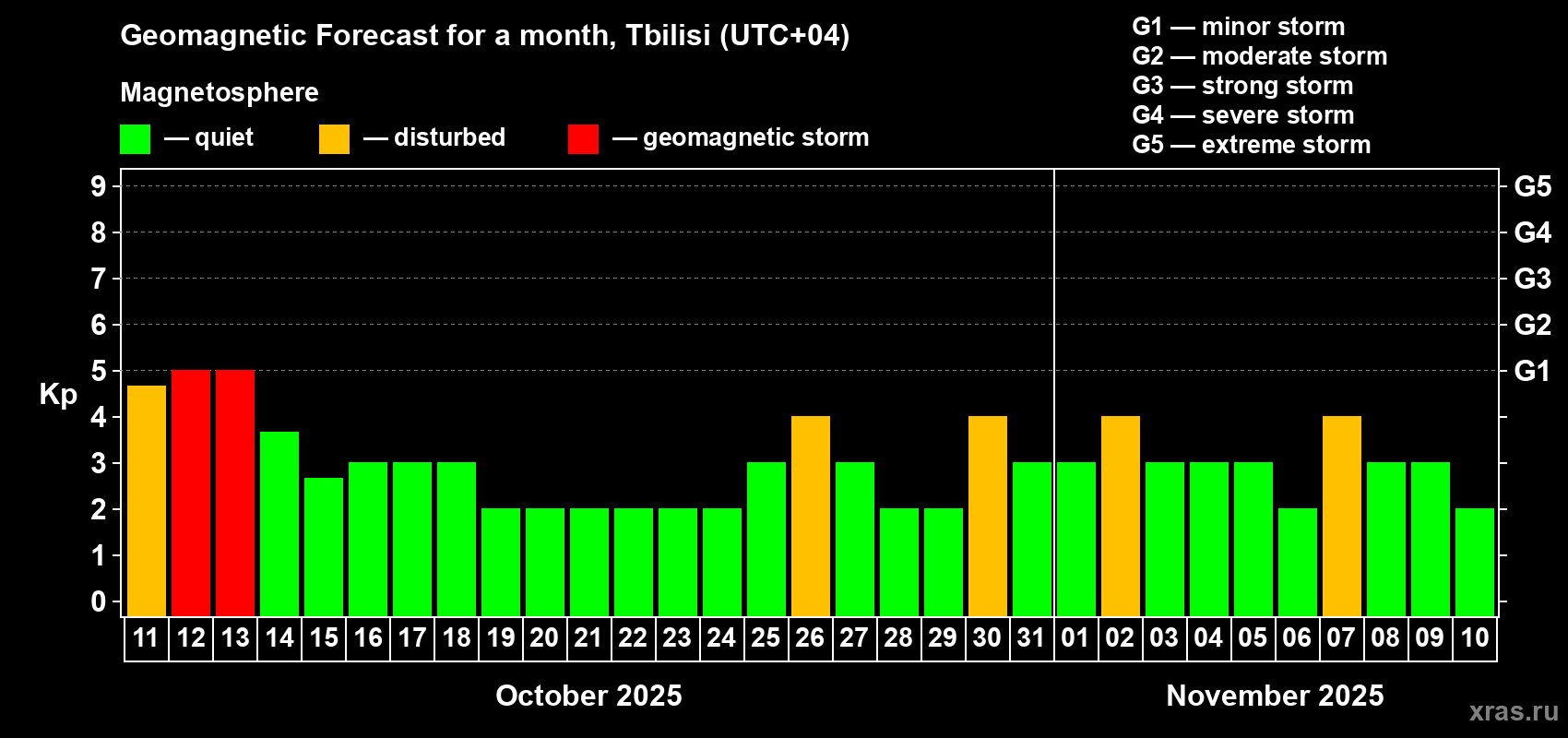 Geomagnetic Forecast for a month, Tbilisi (UTC+04)

Magnetosphere

— quiet — disturbed — geomagnetic storm

G1 — minor storm
G2 — moderate storm
G3 — strong storm
G4 — severe storm
G5 — extreme storm

Kp

9
8
7
6
5
4
3
2
1
0

G5
G4
G3
G2
G1

11 12 13 14 15 16 17 18 19 20 21 22 23 24 25 26 27 28 29 30 31 01 02 03 04 05 06 07 08 09 10

October 2025

November 2025

xras.ru